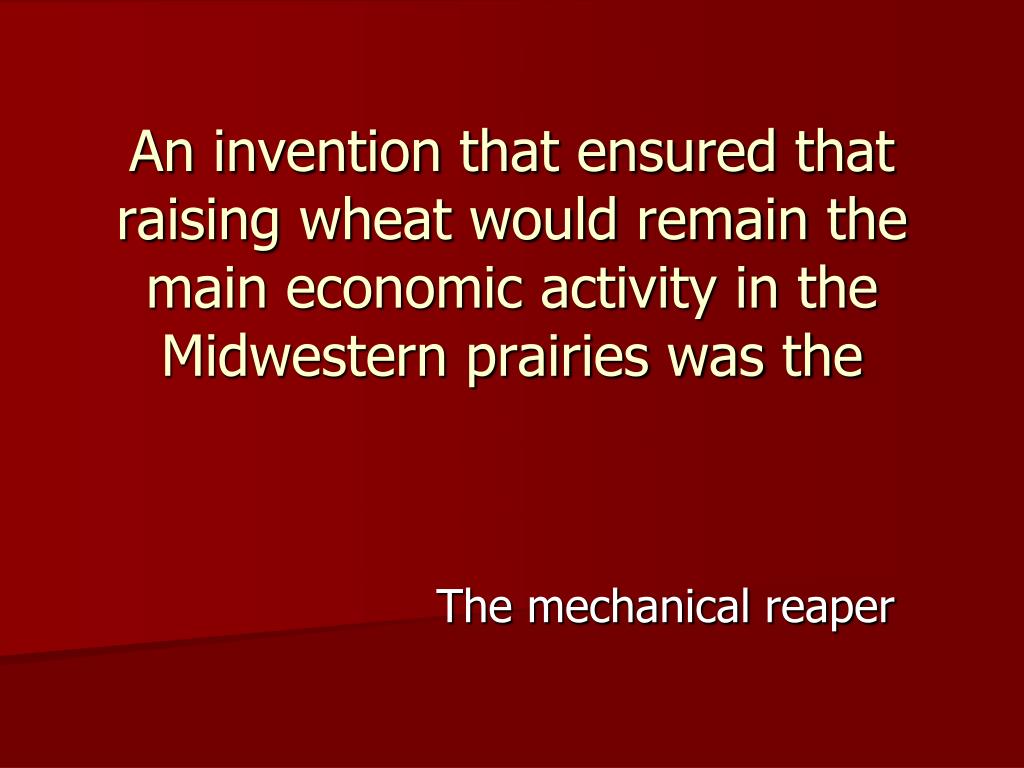 An invention that ensured that raising wheat would remain the main economic activity in the Midwestern prairies was the

The mechanical reaper